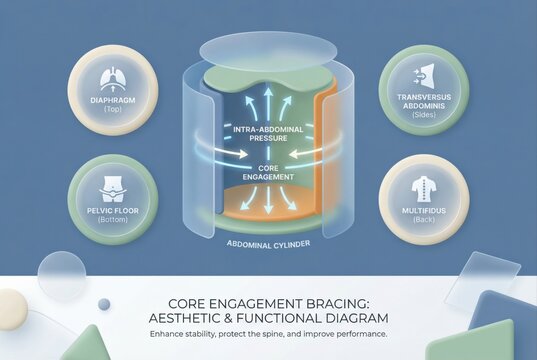 DIAPHRAGM
(Top)

PELVIC FLOOR
(Bottom)

INTRA-ABDOMINAL
PRESSURE

CORE
ENGAGEMENT

ABDOMINAL CYLINDER

TRANSVERSUS
ABDOMINIS
(Sides)

MULTIFIDUS
(Back)

CORE ENGAGEMENT BRACING:
AESTHETIC & FUNCTIONAL DIAGRAM

Enhance stability, protect the spine, and improve performance.